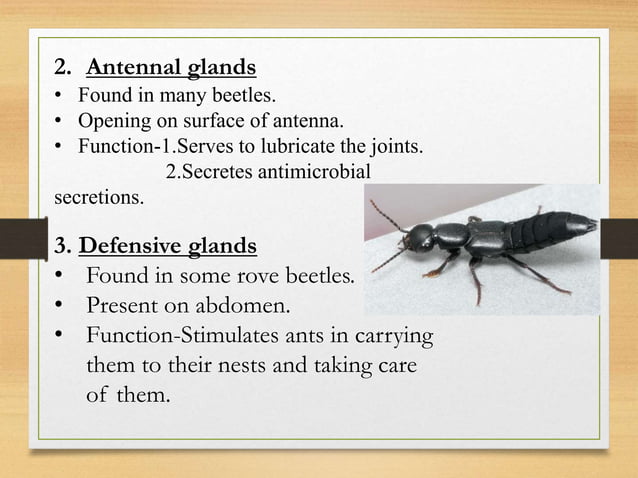 2. Antennal glands

• Found in many beetles.
• Opening on surface of antenna.
• Function-1.Serves to lubricate the joints.
2.Secretes antimicrobial secretions.

3. Defensive glands

• Found in some rove beetles.
• Present on abdomen.
• Function-Stimulates ants in carrying them to their nests and taking care of them.